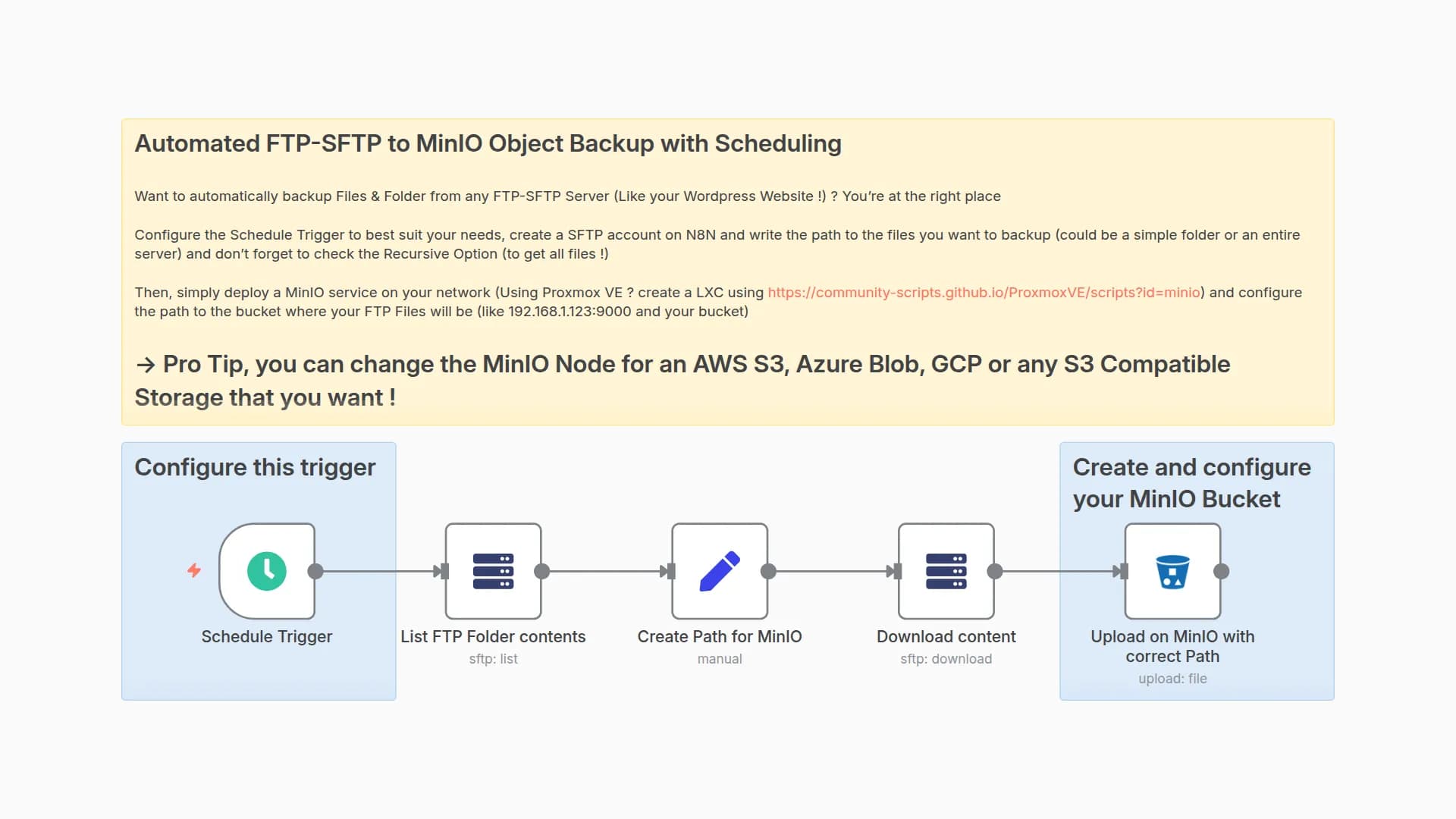 Automated FTP-SFTP to MinIO Object Backup with Scheduling

Want to automatically backup Files & Folder from any FTP-SFTP Server (Like your Wordpress Website !) ? You're at the right place

Configure the Schedule Trigger to best suit your needs, create a SFTP account on N8N and write the path to the files you want to backup (could be a simple folder or an entire server) and don't forget to check the Recursive Option (to get all files !)

Then, simply deploy a MinIO service on your network (Using Proxmox VE ? create a LXC using https://community-scripts.github.io/ProxmoxVE/scripts?id=minio) and configure the path to the bucket where your FTP Files will be (like 192.168.1.123:9000 and your bucket)

→ Pro Tip, you can change the MinIO Node for an AWS S3, Azure Blob, GCP or any S3 Compatible Storage that you want !

Configure this trigger

Schedule Trigger

List FTP Folder contents
sftp: list

Create Path for MinIO
manual

Download content
sftp: download

Create and configure your MinIO Bucket

Upload on MinIO with correct Path
upload: file